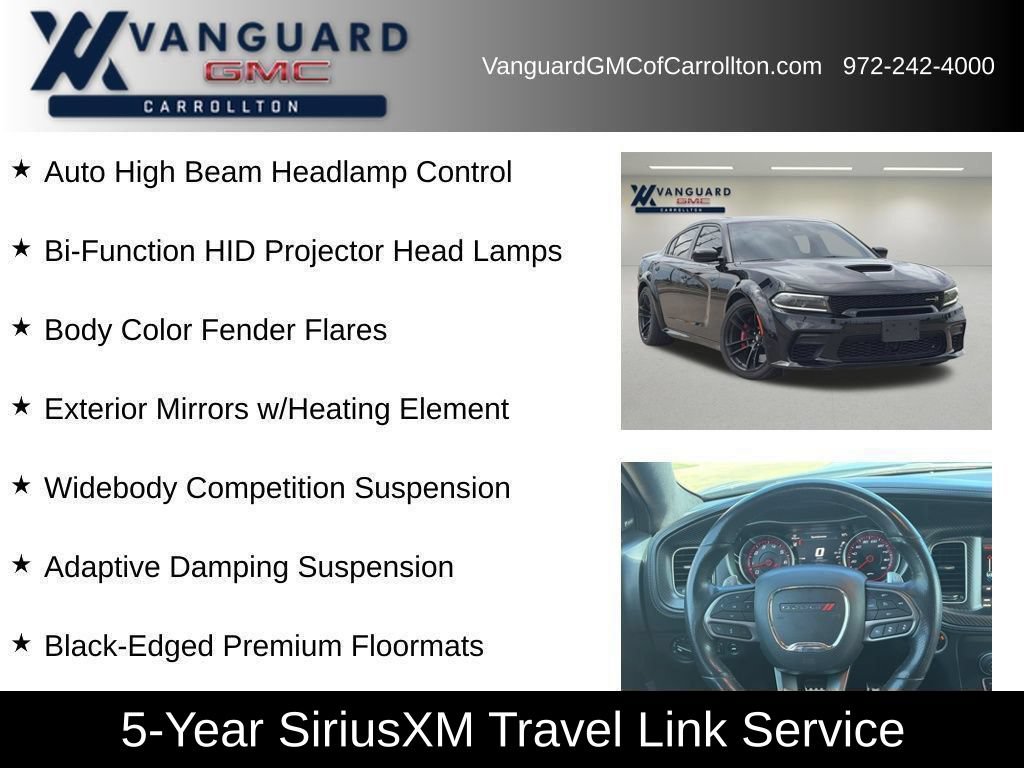 VANGUARD
GMC
CARROLLTON

VanguardGMCofCarrollton.com 972-242-4000

★ Auto High Beam Headlamp Control

★ Bi-Function HID Projector Head Lamps

★ Body Color Fender Flares

★ Exterior Mirrors w/Heating Element

★ Widebody Competition Suspension

★ Adaptive Damping Suspension

★ Black-Edged Premium Floormats

VANGUARD
GMC
CARROLLTON

5-Year SiriusXM Travel Link Service